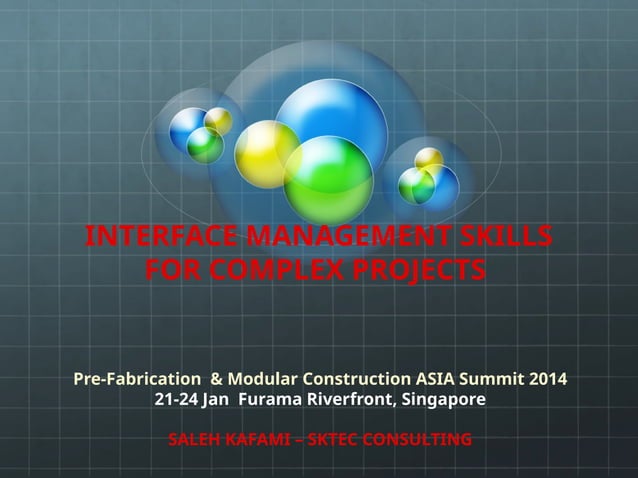 INTERFACE MANAGEMENT SKILLS FOR COMPLEX PROJECTS

Pre-Fabrication & Modular Construction ASIA Summit 2014
21-24 Jan Furama Riverfront, Singapore

SALEH KAFAMI – SKTEC CONSULTING